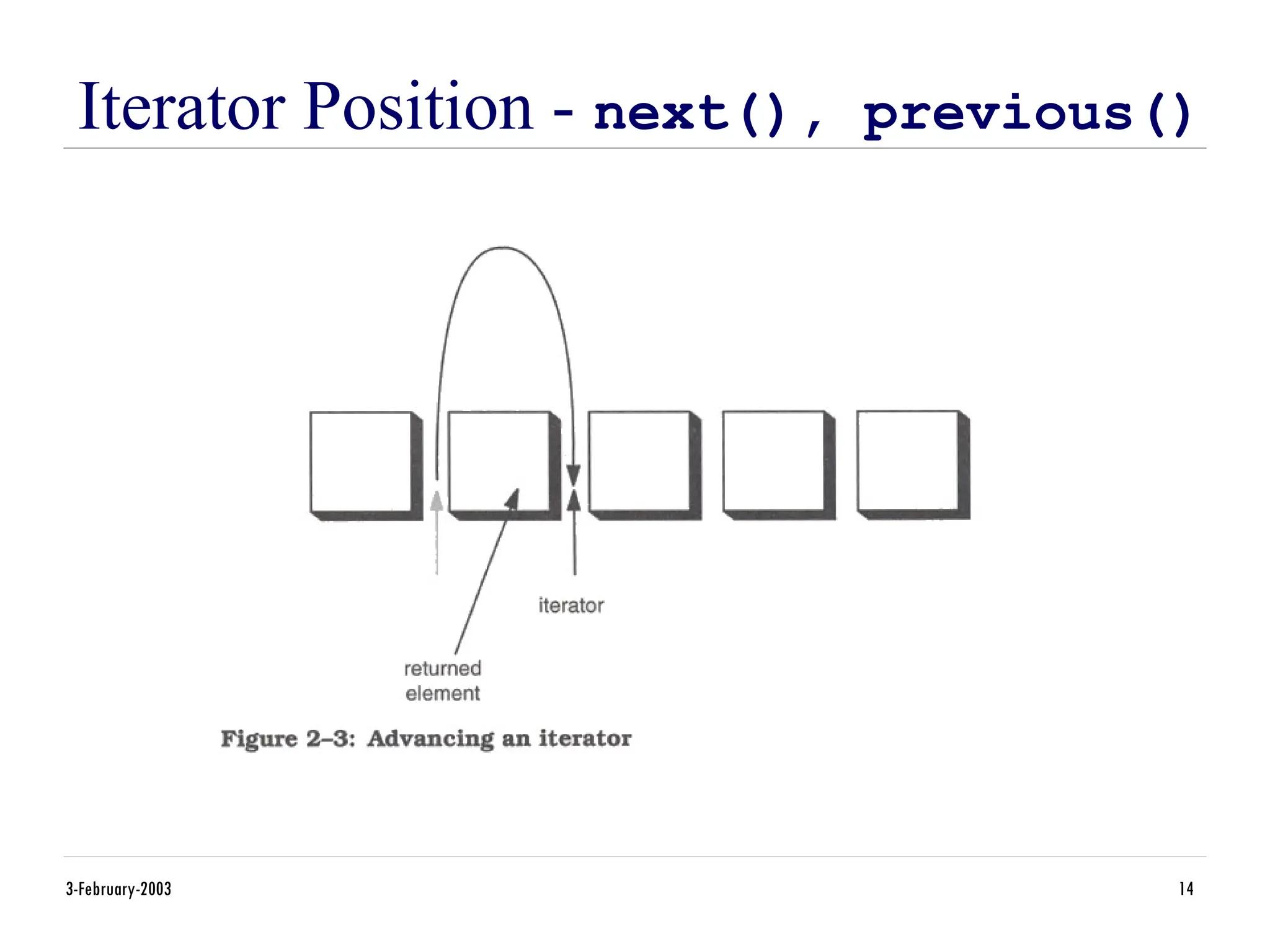 Iterator Position - next(), previous()

iterator

returned element

Figure 2–3: Advancing an iterator

3-February-2003

14